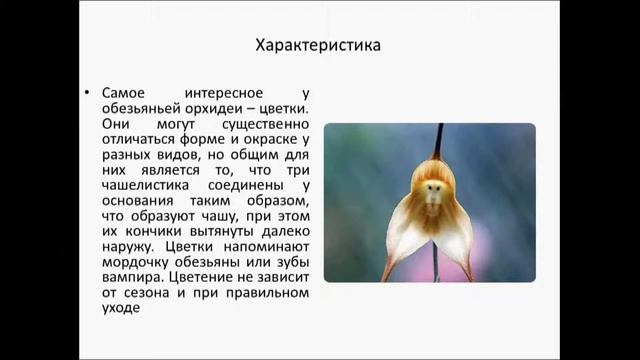 Характеристика

• Самое интересное у обезьяньей орхидеи – цветки. Они могут существенно отличаться форме и окраске у разных видов, но общим для них является то, что три чашелистика соединены у основания таким образом, что образуют чашу, при этом их кончики вытянуты далеко наружу. Цветки напоминают мордочку обезьяны или зубы вампира. Цветение не зависит от сезона и при правильном уходе